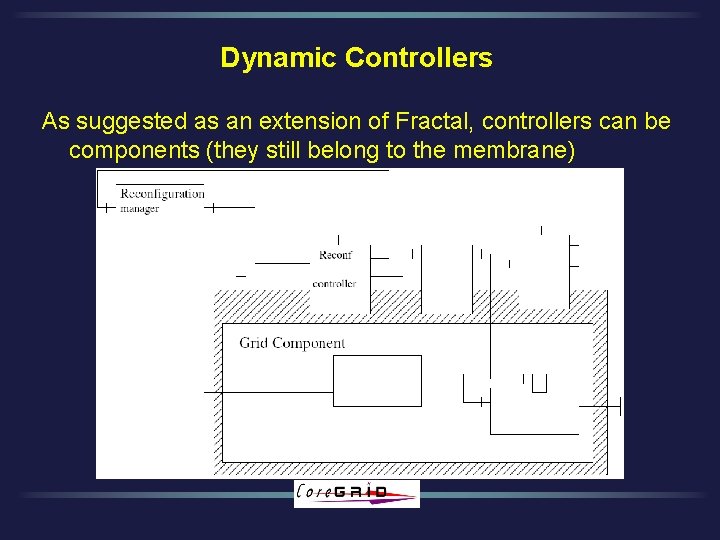 Dynamic Controllers

As suggested as an extension of Fractal, controllers can be components (they still belong to the membrane)

Reconfiguration manager

Reconf

controller

Grid Component

CoreGRID